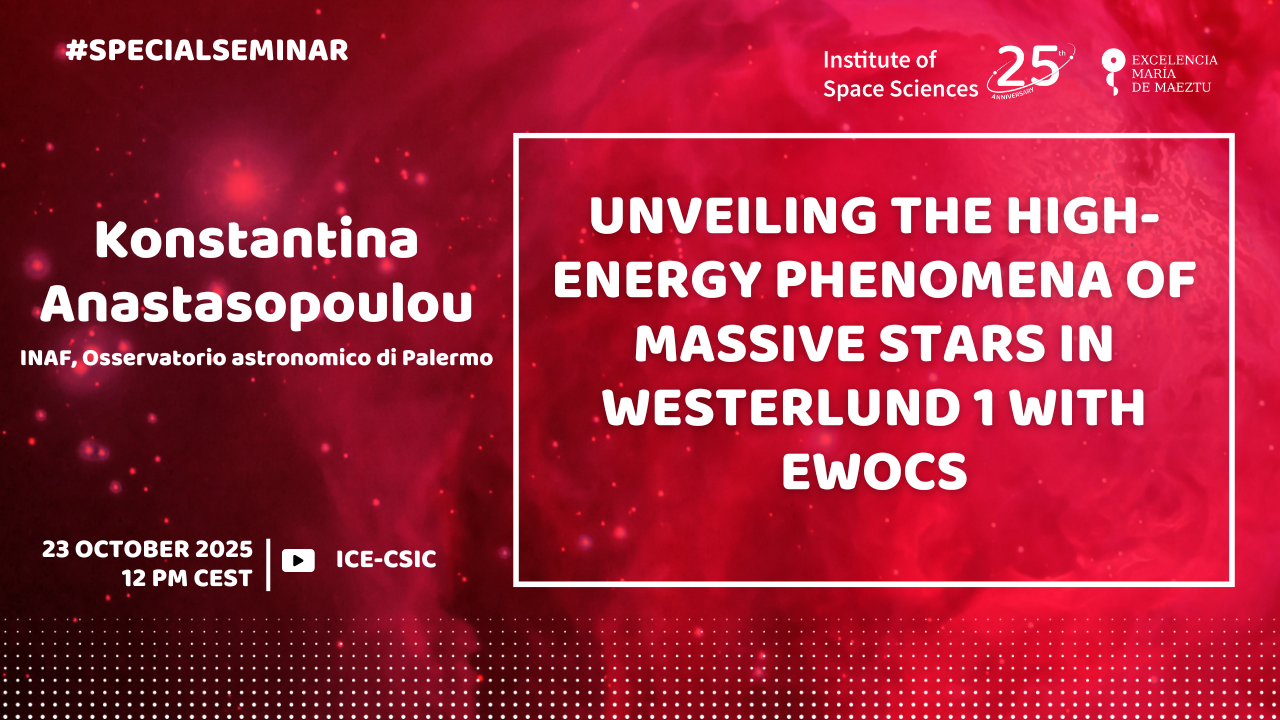 #SPECIALSEMINAR

Institute of Space Sciences 25th ANNIVERSARY

EXCELENCIA MARÍA DE MAEZTU

Konstantina Anastasopoulou

INAF, Osservatorio astronomico di Palermo

UNVEILING THE HIGH-ENERGY PHENOMENA OF MASSIVE STARS IN WESTERLUND 1 WITH EWOCS

23 OCTOBER 2025
12 PM CEST

ICE-CSIC